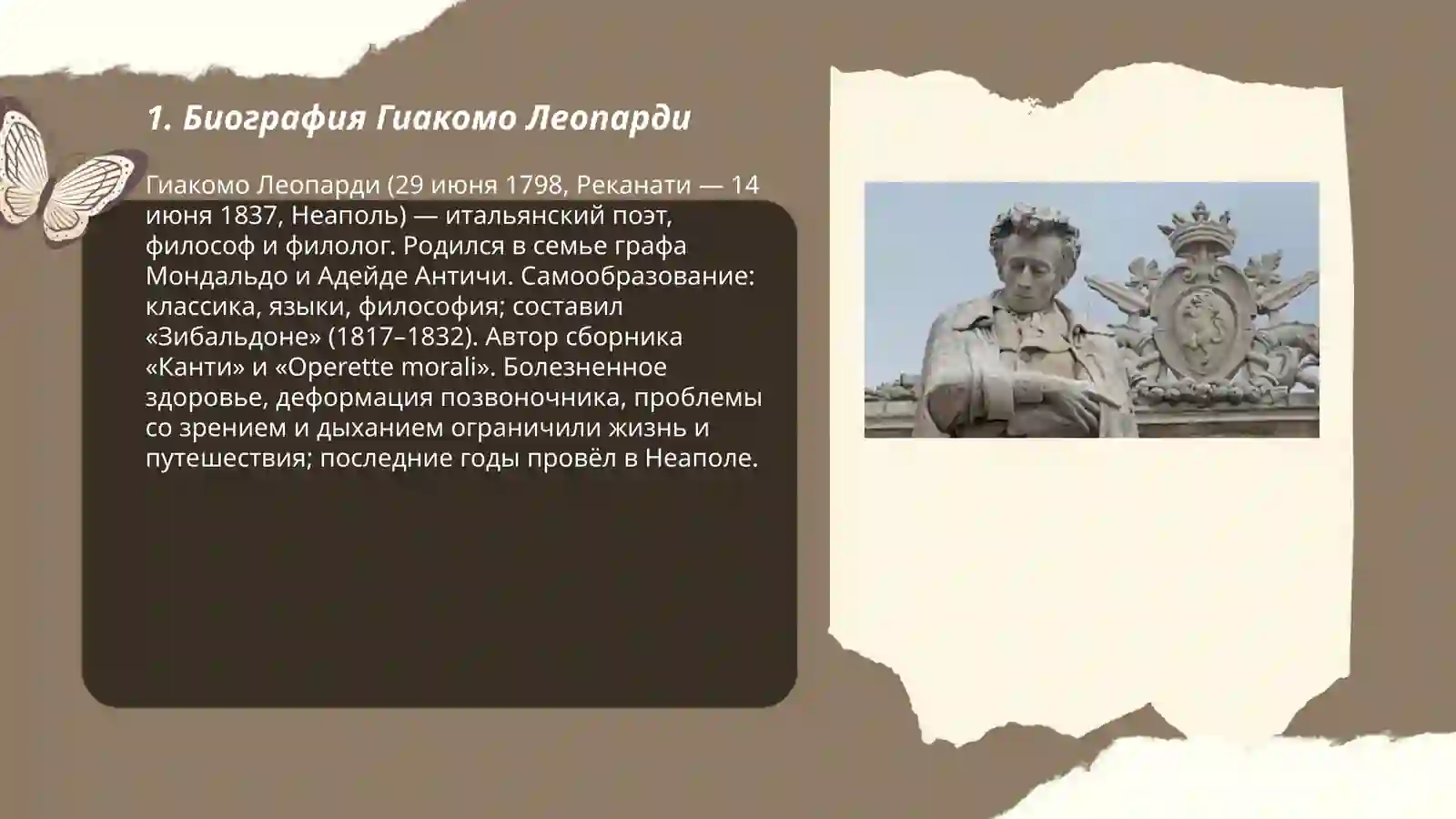 1. Биография Гиакомо Леопарди

Гиакомо Леопарди (29 июня 1798, Реканати — 14 июня 1837, Неаполь) — итальянский поэт, философ и филолог. Родился в семье графа Мондальдо и Адейде Античи. Самообразование: классика, языки, философия; составил «Зибальдоне» (1817–1832). Автор сборника «Канти» и «Operette morali». Болезненное здоровье, деформация позвоночника, проблемы со зрением и дыханием ограничили жизнь и путешествия; последние годы провёл в Неаполе.